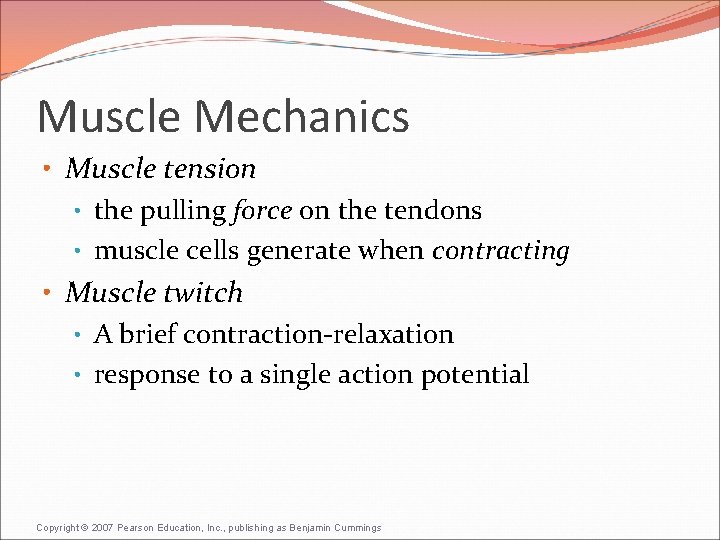 Muscle Mechanics

• Muscle tension
  • the pulling force on the tendons
  • muscle cells generate when contracting
• Muscle twitch
  • A brief contraction-relaxation
  • response to a single action potential

Copyright © 2007 Pearson Education, Inc., publishing as Benjamin Cummings